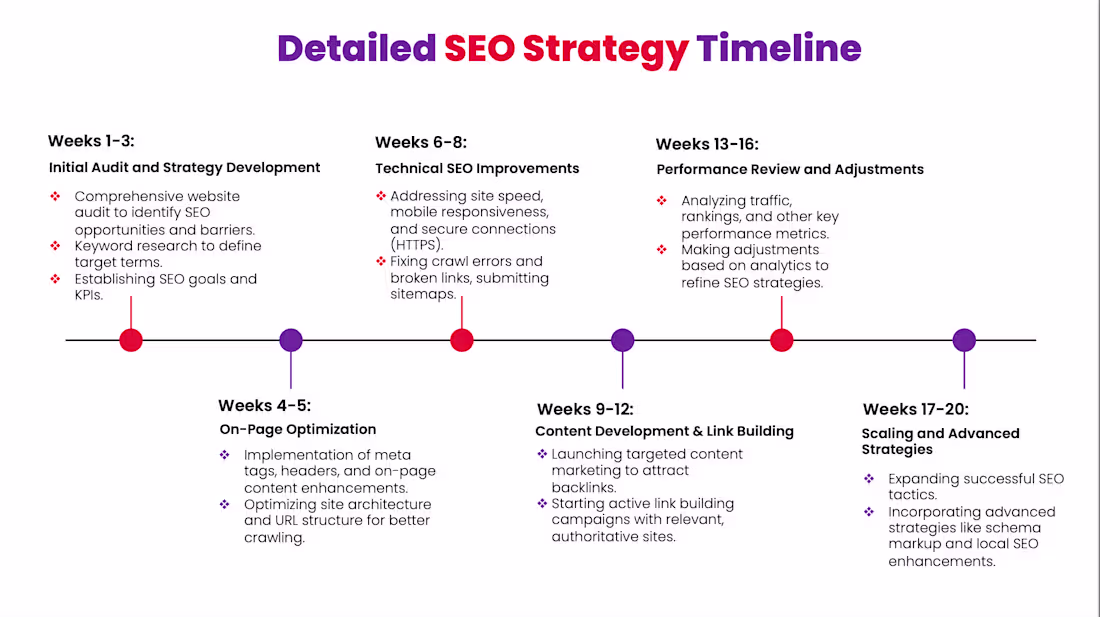 Detailed SEO Strategy Timeline

Weeks 1-3:
Initial Audit and Strategy Development
❖ Comprehensive website audit to identify SEO opportunities and barriers.
❖ Keyword research to define target terms.
❖ Establishing SEO goals and KPIs.

Weeks 4-5:
On-Page Optimization
❖ Implementation of meta tags, headers, and on-page content enhancements.
❖ Optimizing site architecture and URL structure for better crawling.

Weeks 6-8:
Technical SEO Improvements
❖ Addressing site speed, mobile responsiveness, and secure connections (HTTPS).
❖ Fixing crawl errors and broken links, submitting sitemaps.

Weeks 9-12:
Content Development & Link Building
❖ Launching targeted content marketing to attract backlinks.
❖ Starting active link building campaigns with relevant, authoritative sites.

Weeks 13-16:
Performance Review and Adjustments
❖ Analyzing traffic, rankings, and other key performance metrics.
❖ Making adjustments based on analytics to refine SEO strategies.

Weeks 17-20:
Scaling and Advanced Strategies
❖ Expanding successful SEO tactics.
❖ Incorporating advanced strategies like schema markup and local SEO enhancements.